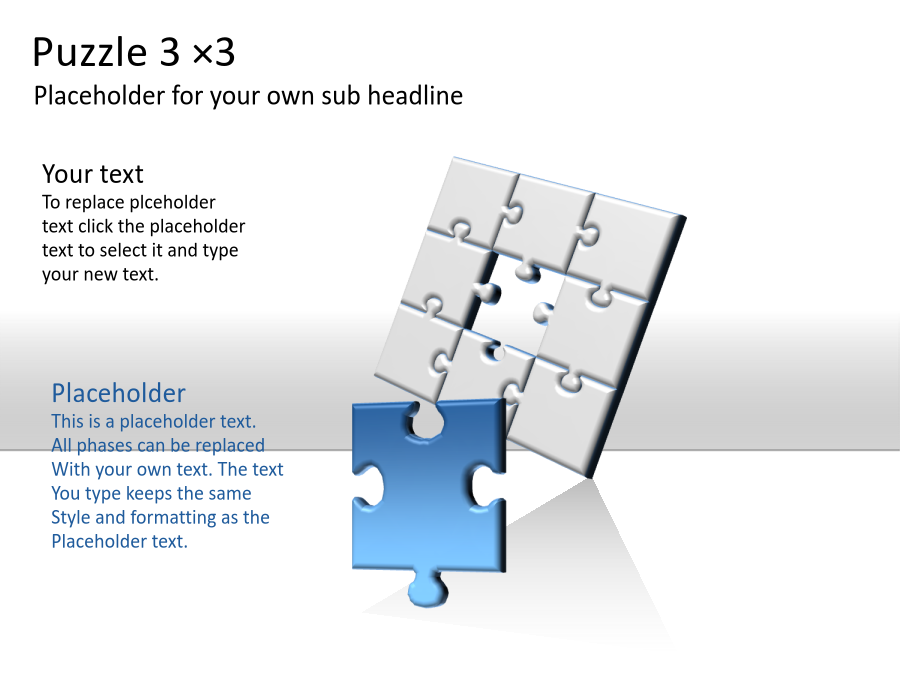 Puzzle 3 ×3
Placeholder for your own sub headline

Your text
To replace plceholder text click the placeholder text to select it and type your new text.

Placeholder
This is a placeholder text. All phases can be replaced With your own text. The text You type keeps the same Style and formatting as the Placeholder text.